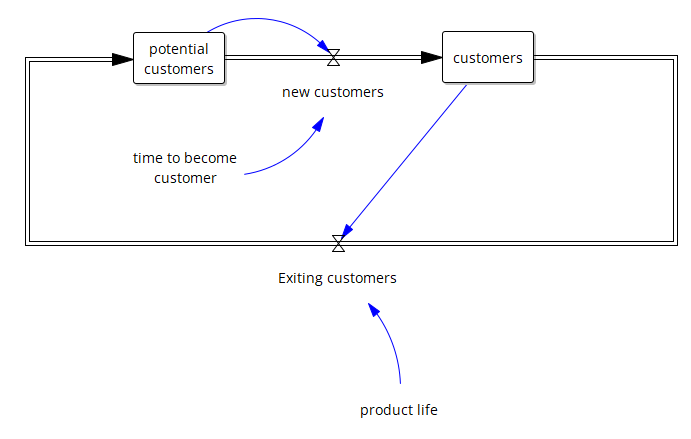 potential customers

customers

new customers

time to become customer

Exiting customers

product life